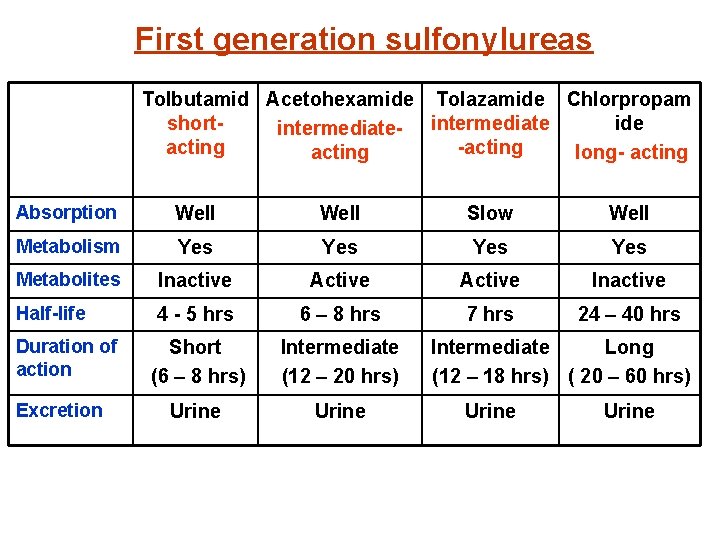 First generation sulfonylureas

|  | Tolbutamid short-acting | Acetohexamide intermediate-acting | Tolazamide intermediate -acting | Chlorpropamide long- acting |
|---|---|---|---|---|
| Absorption | Well | Well | Slow | Well |
| Metabolism | Yes | Yes | Yes | Yes |
| Metabolites | Inactive | Active | Active | Inactive |
| Half-life | 4 - 5 hrs | 6 – 8 hrs | 7 hrs | 24 – 40 hrs |
| Duration of action | Short (6 – 8 hrs) | Intermediate (12 – 20 hrs) | Intermediate (12 – 18 hrs) | Long ( 20 – 60 hrs) |
| Excretion | Urine | Urine | Urine | Urine |